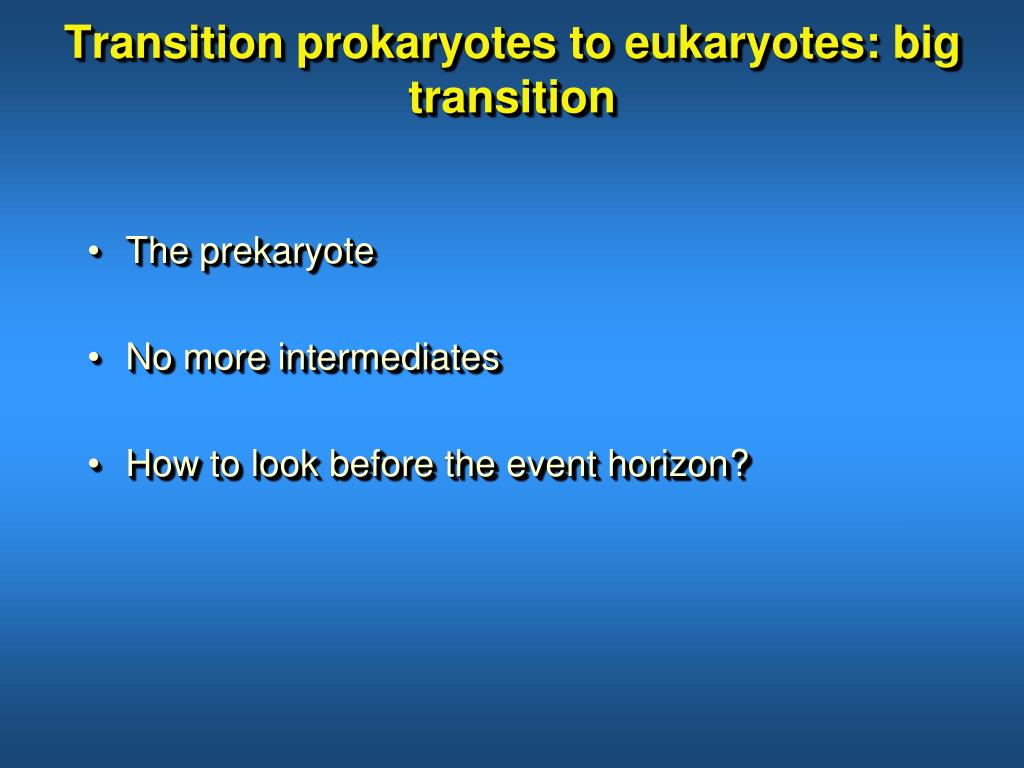 Transition prokaryotes to eukaryotes: big transition

• The prekaryote

• No more intermediates

• How to look before the event horizon?